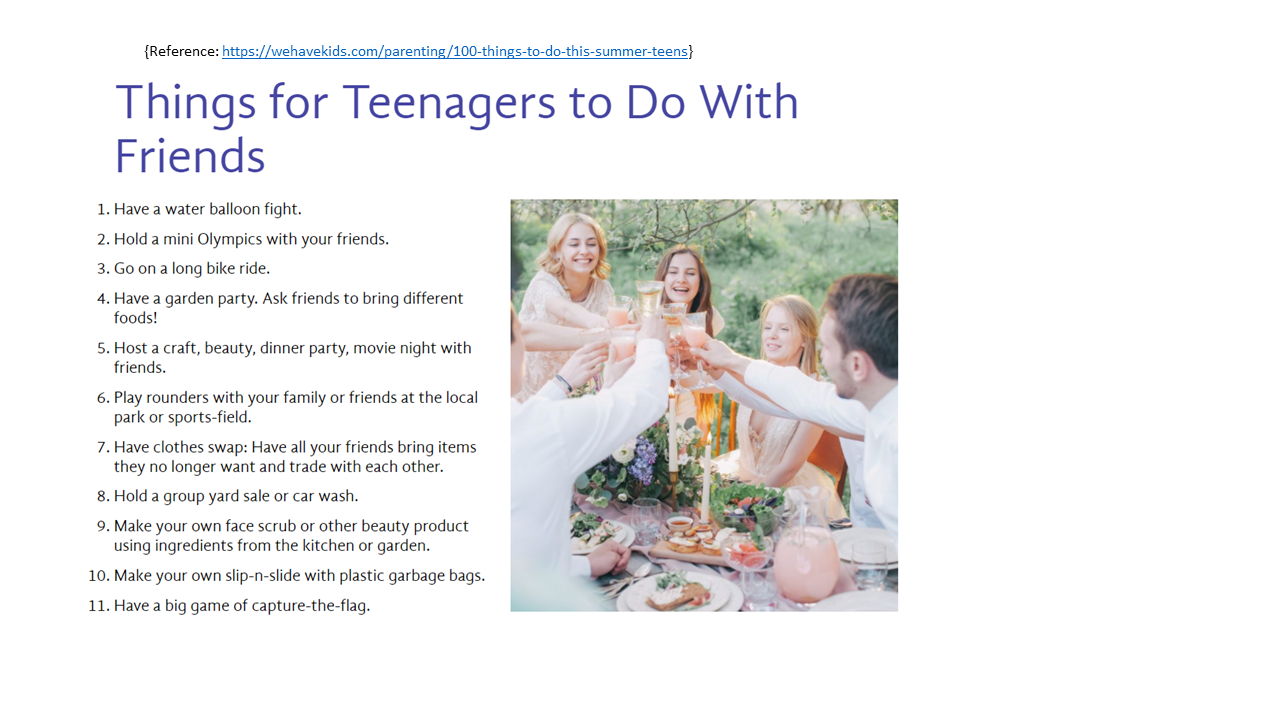 {Reference: https://wehavekids.com/parenting/100-things-to-do-this-summer-teens}

Things for Teenagers to Do With Friends

1. Have a water balloon fight.
2. Hold a mini Olympics with your friends.
3. Go on a long bike ride.
4. Have a garden party. Ask friends to bring different foods!
5. Host a craft, beauty, dinner party, movie night with friends.
6. Play rounders with your family or friends at the local park or sports-field.
7. Have clothes swap: Have all your friends bring items they no longer want and trade with each other.
8. Hold a group yard sale or car wash.
9. Make your own face scrub or other beauty product using ingredients from the kitchen or garden.
10. Make your own slip-n-slide with plastic garbage bags.
11. Have a big game of capture-the-flag.